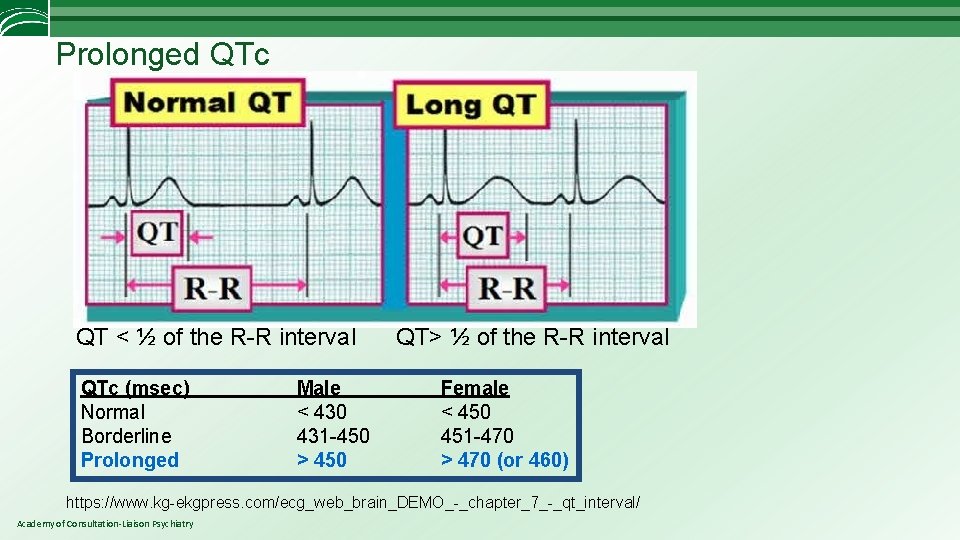 Prolonged QTc

Normal QT

QT

R-R

Long QT

QT

R-R

QT < ½ of the R-R interval

QT> ½ of the R-R interval

| QTc (msec) | Male | Female |
|---|---|---|
| Normal | < 430 | < 450 |
| Borderline | 431-450 | 451-470 |
| Prolonged | > 450 | > 470 (or 460) |

https://www.kg-ekgpress.com/ecg_web_brain_DEMO_-_chapter_7_-_qt_interval/

Academy of Consultation-Liaison Psychiatry